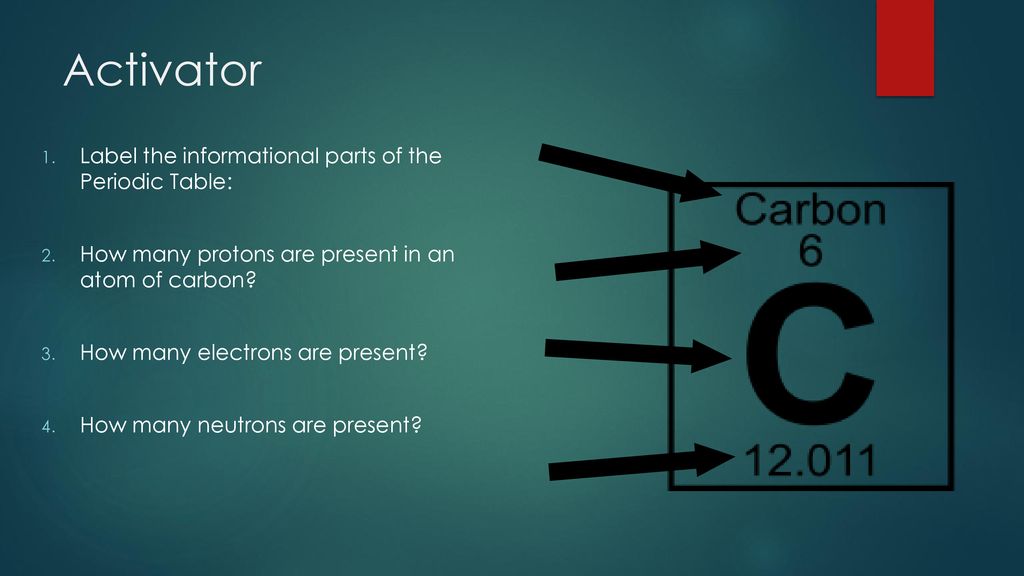 Activator

1. Label the informational parts of the Periodic Table:

2. How many protons are present in an atom of carbon?

3. How many electrons are present?

4. How many neutrons are present?

Carbon
6
C
12.011